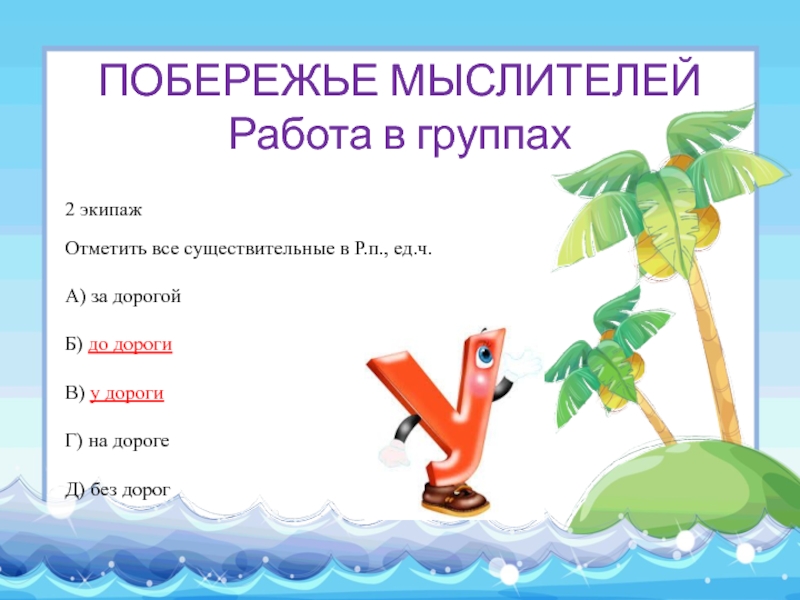 ПОБЕРЕЖЬЕ МЫСЛИТЕЛЕЙ
Работа в группах

2 экипаж

Отметить все существительные в Р.п., ед.ч.

А) за дорогой

Б) до дороги

В) у дороги

Г) на дороге

Д) без дорог